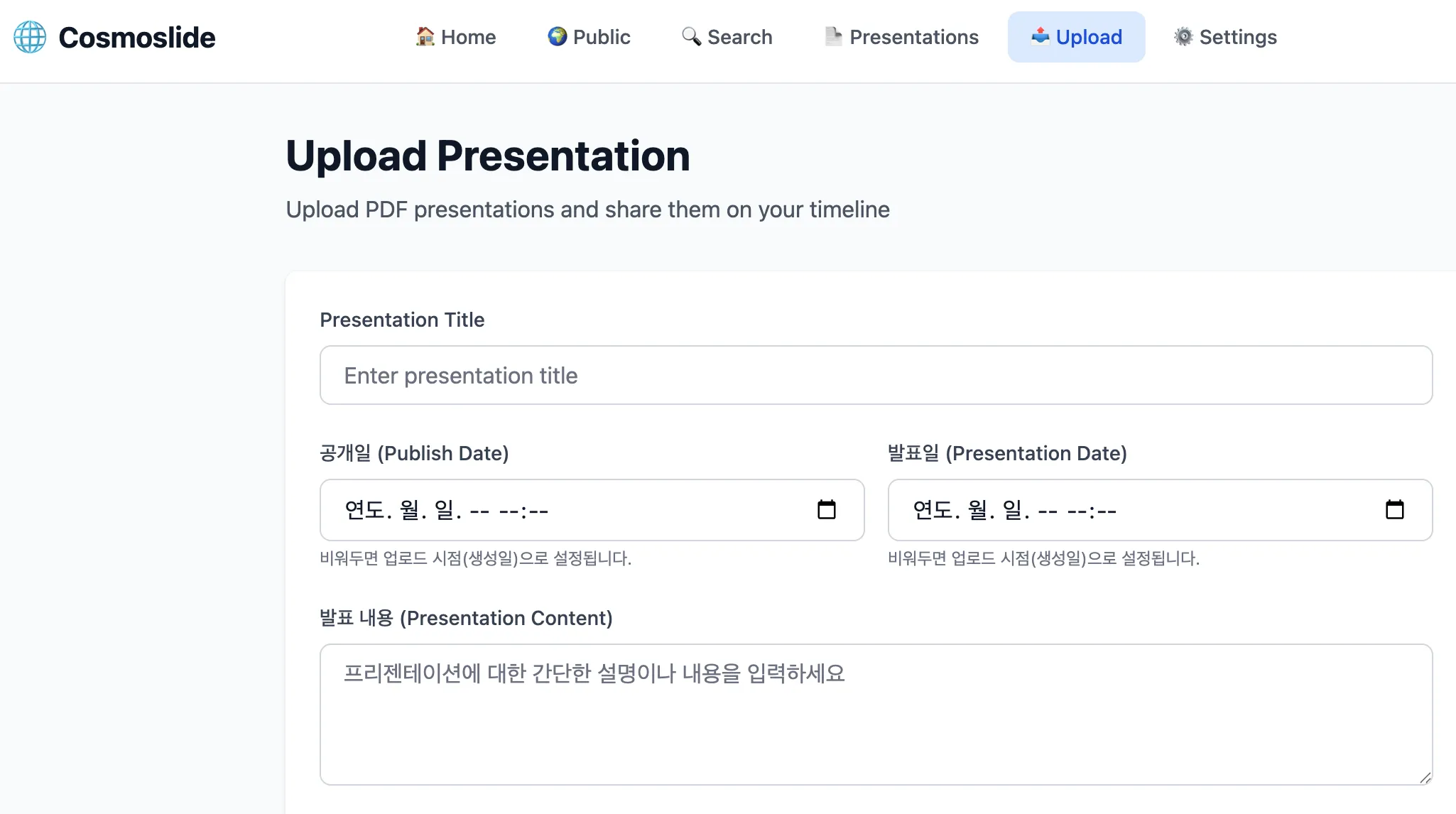 Cosmoslide

Home Public Search Presentations Upload Settings

Upload Presentation

Upload PDF presentations and share them on your timeline

Presentation Title

Enter presentation title

공개일 (Publish Date)

연도. 월. 일. -- --:--

비워두면 업로드 시점(생성일)으로 설정됩니다.

발표일 (Presentation Date)

연도. 월. 일. -- --:--

비워두면 업로드 시점(생성일)으로 설정됩니다.

발표 내용 (Presentation Content)

프리젠테이션에 대한 간단한 설명이나 내용을 입력하세요